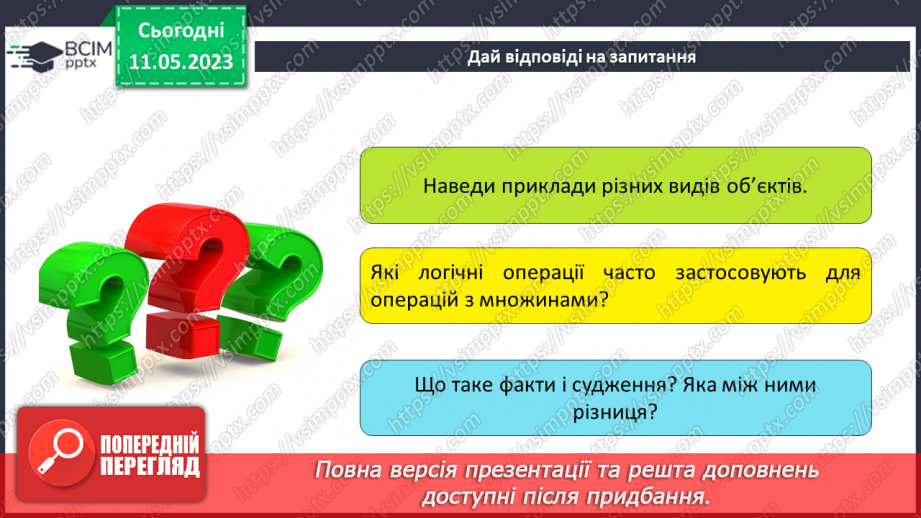 ВСІМ pptx

Сьогодні 11.05.2023

Дай відповіді на запитання

Наведи приклади різних видів об'єктів.

Які логічні операції часто застосовують для операцій з множинами?

Що таке факти і судження? Яка між ними різниця?

ПОПЕРЕДНІЙ ПЕРЕГЛЯД

Повна версія презентації та решта доповнень доступні після придбання.

https://vsimpptx.com